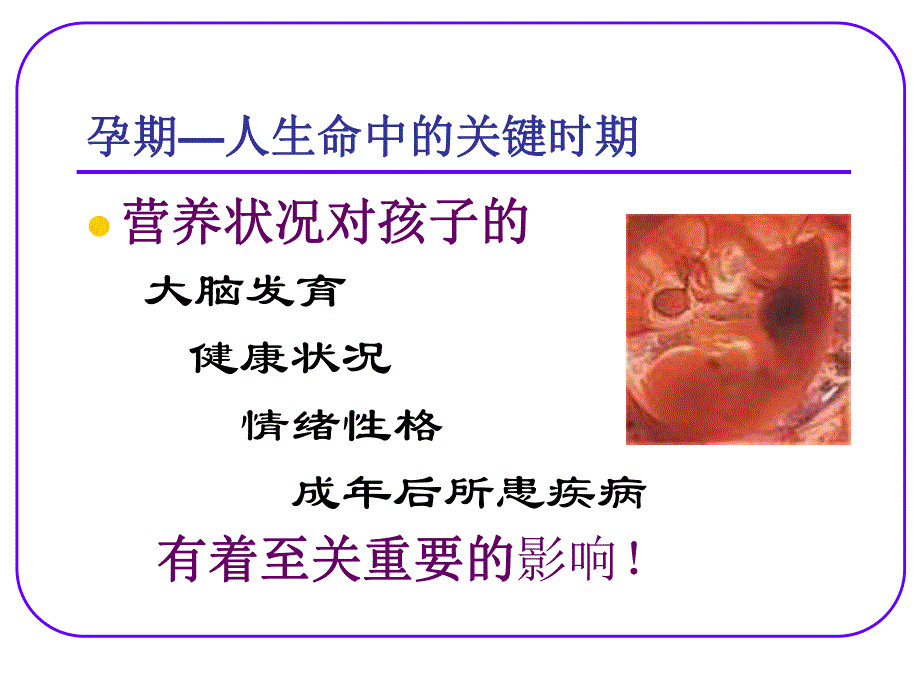 孕期—人生命中的关键时期

营养状况对孩子的

大脑发育

健康状况

情绪性格

成年后所患疾病

有着至关重要的影响！